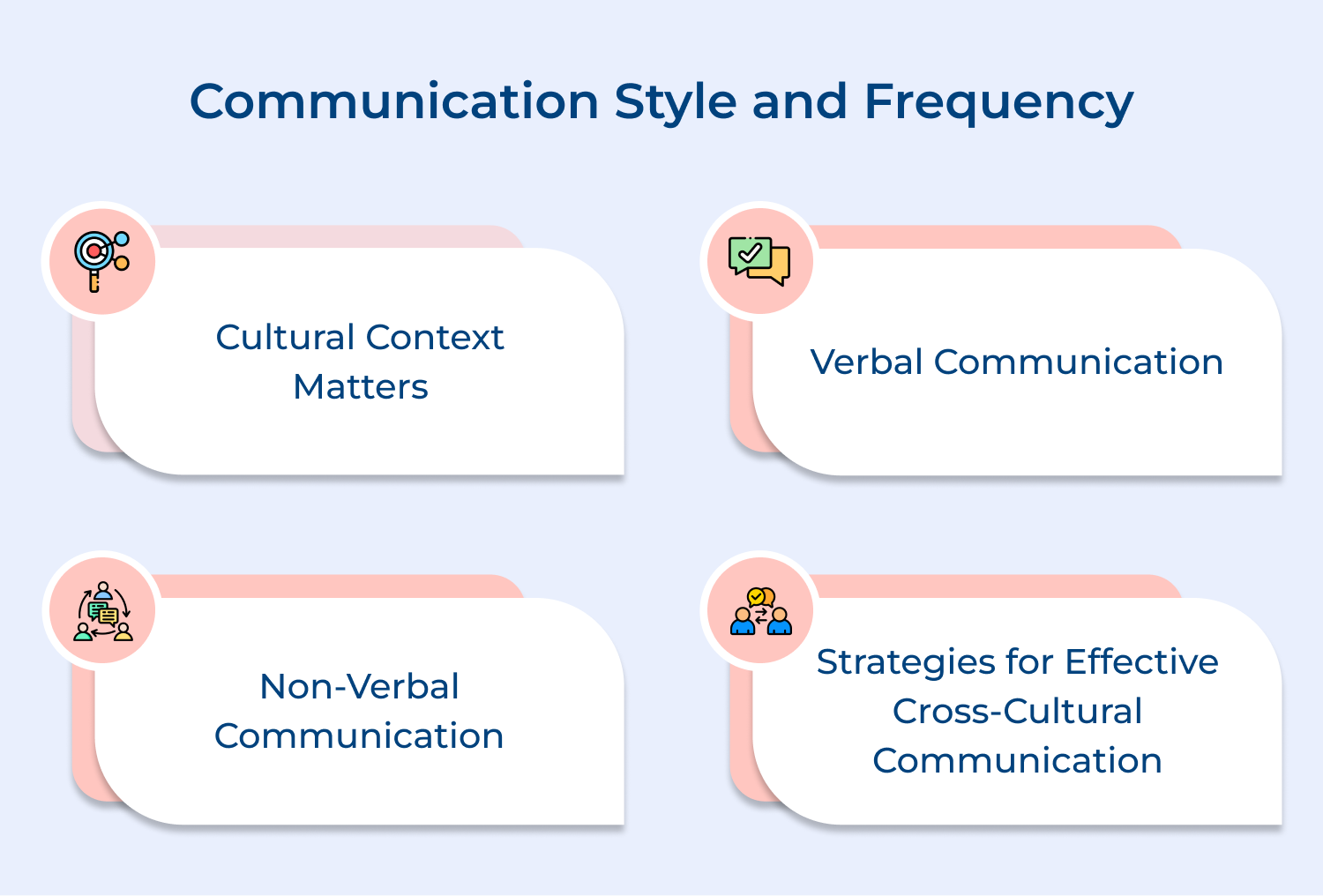 Communication Style and Frequency

Cultural Context Matters

Verbal Communication

Non-Verbal Communication

Strategies for Effective Cross-Cultural Communication